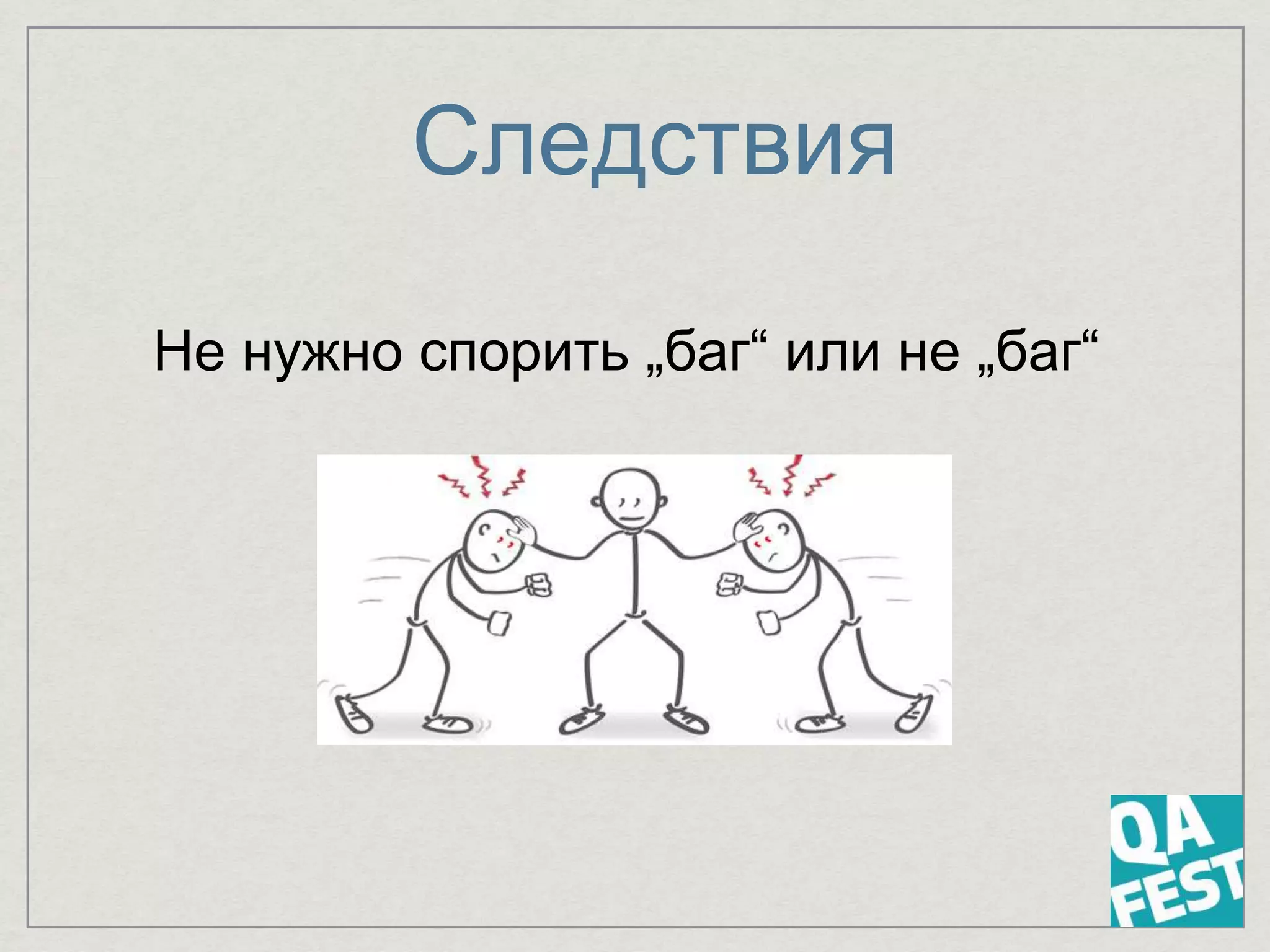 Следствия

Не нужно спорить „баг“ или не „баг“

QA
FEST